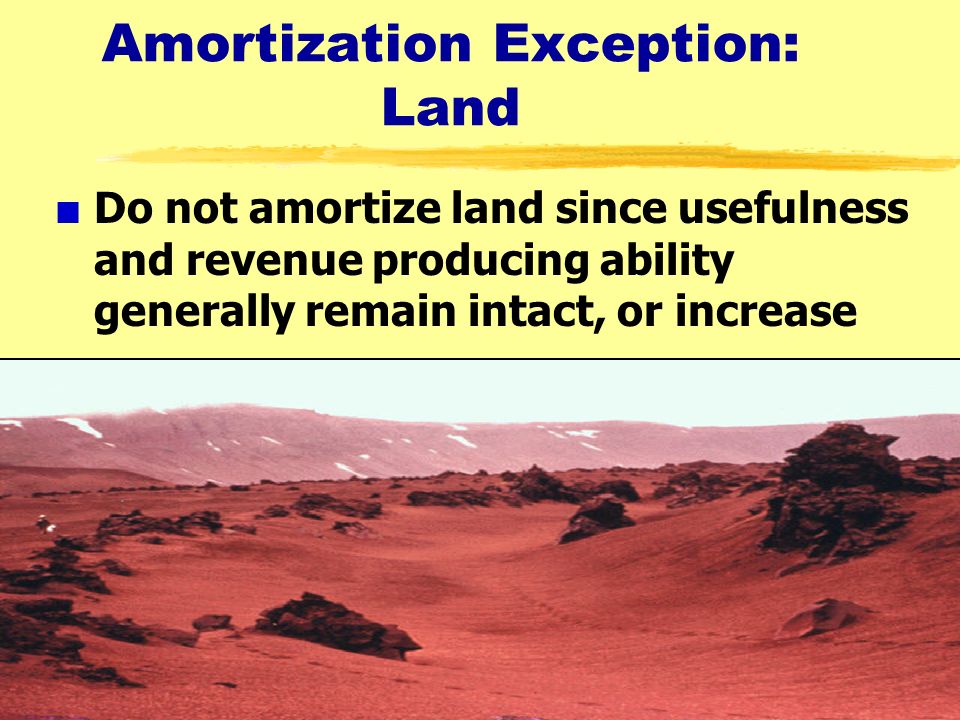 Amortization Exception: Land

Do not amortize land since usefulness and revenue producing ability generally remain intact, or increase